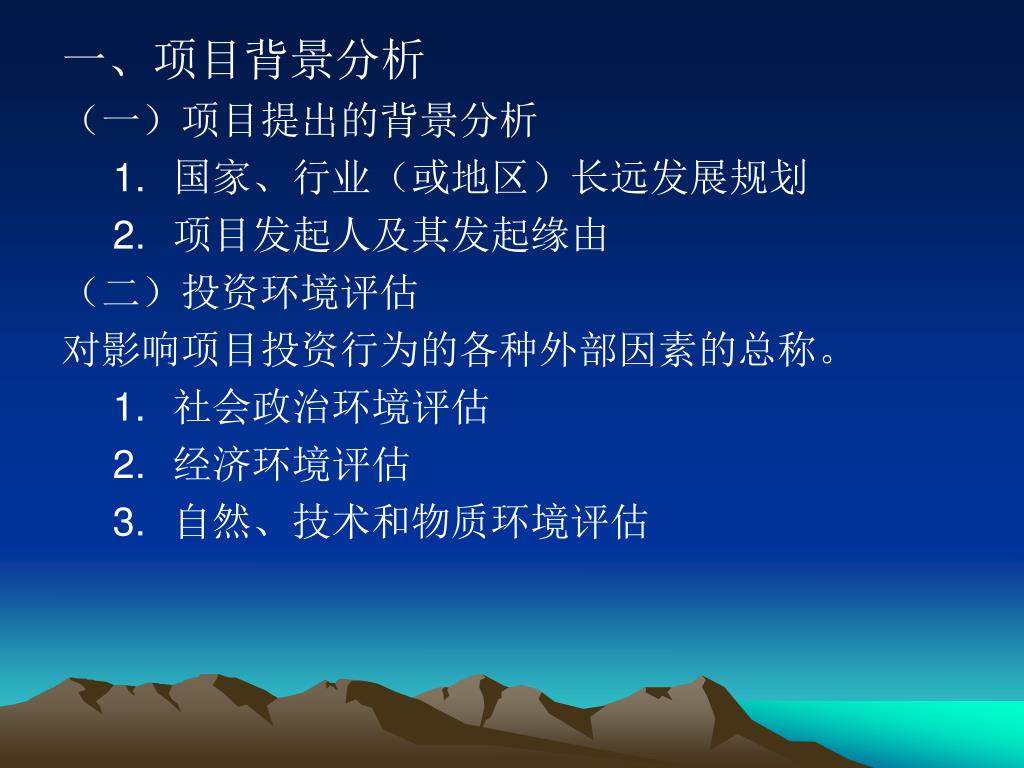 一、项目背景分析

（一）项目提出的背景分析

1. 国家、行业（或地区）长远发展规划

2. 项目发起人及其发起缘由

（二）投资环境评估

对影响项目投资行为的各种外部因素的总称。

1. 社会政治环境评估

2. 经济环境评估

3. 自然、技术和物质环境评估